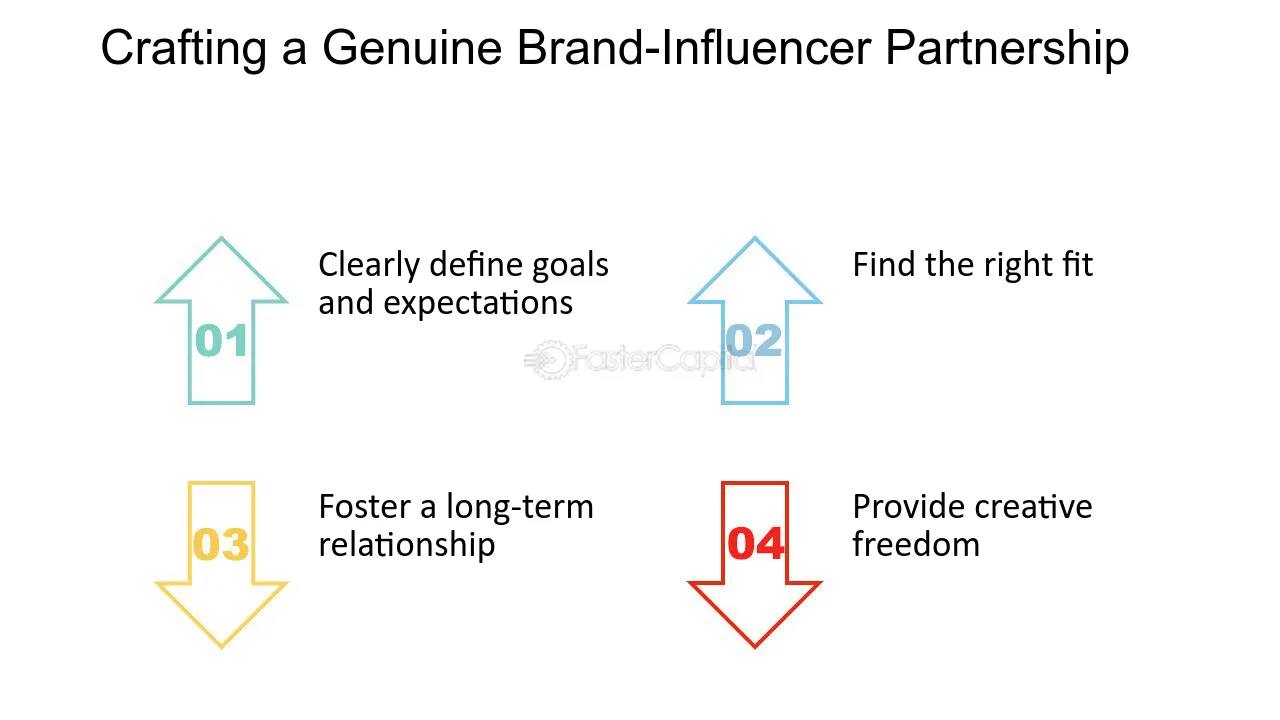 Crafting a Genuine Brand-Influencer Partnership

01

Clearly define goals and expectations

02

Find the right fit

03

Foster a long-term relationship

04

Provide creative freedom

FasterCapital